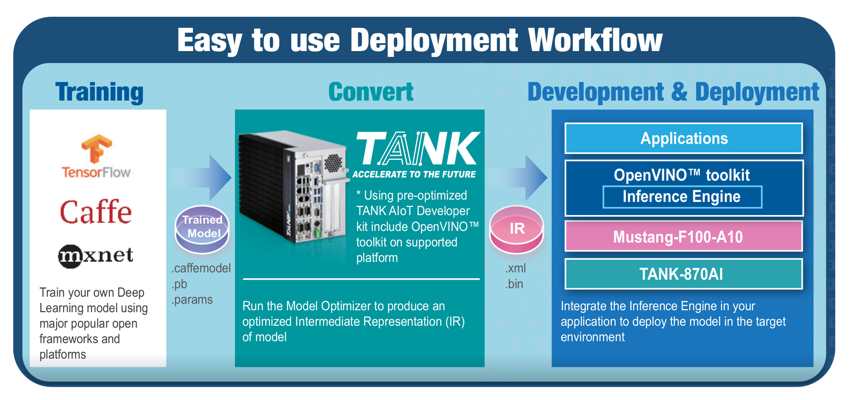 Easy to use Deployment Workflow

Training

TensorFlow

Caffe

mxnet

Train your own Deep Learning model using major popular open frameworks and platforms

Trained Model

.caffemodel
.pb
.params

Convert

TANK

ACCELERATE TO THE FUTURE

* Using pre-optimized TANK AIoT Developer kit include OpenVINO™ toolkit on supported platform

Run the Model Optimizer to produce an optimized Intermediate Representation (IR) of model

IR

.xml
.bin

Development & Deployment

Applications

OpenVINO™ toolkit

Inference Engine

Mustang-F100-A10

TANK-870AI

Integrate the Inference Engine in your application to deploy the model in the target environment